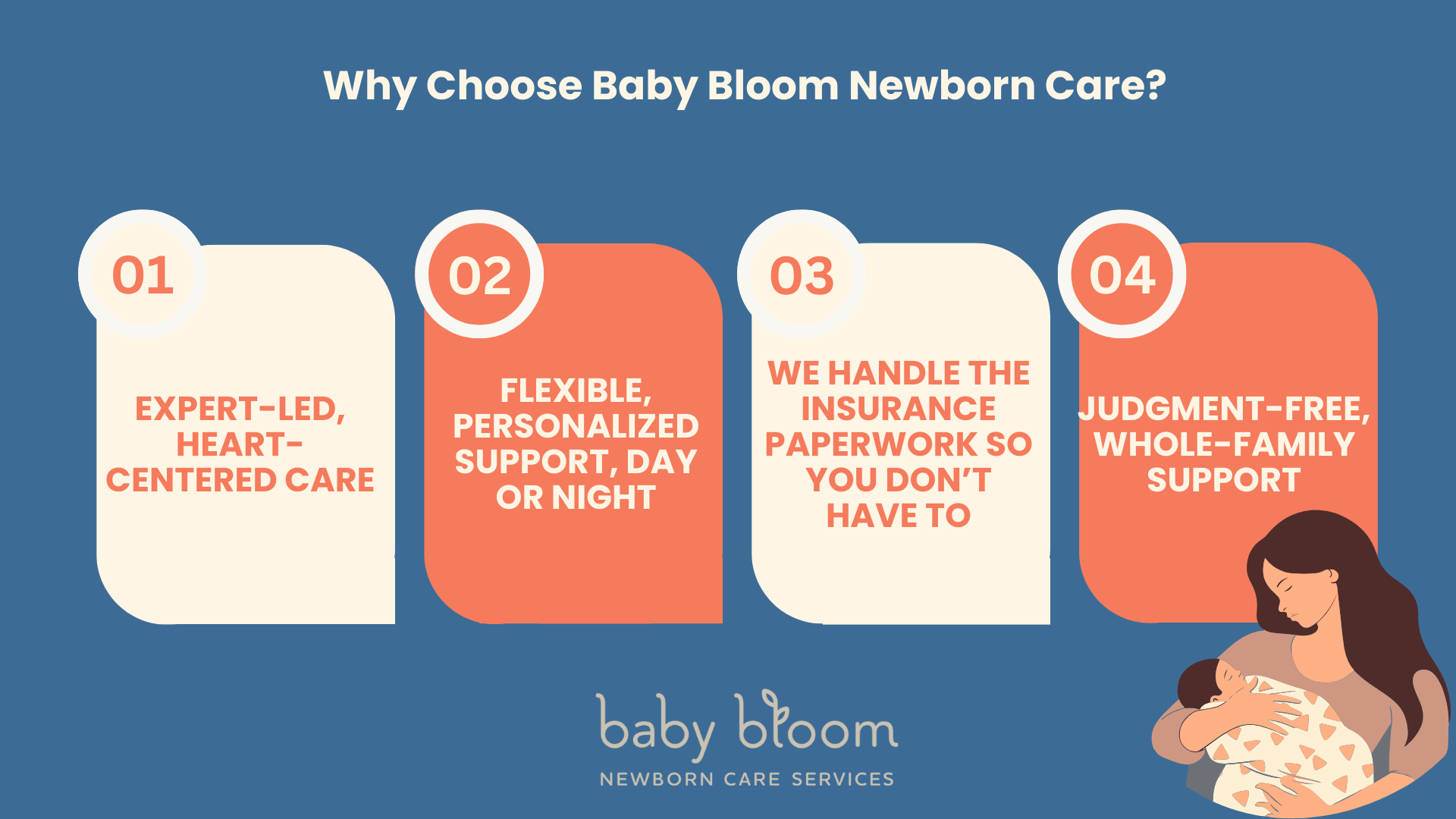 Why Choose Baby Bloom Newborn Care?

01

EXPERT-LED, HEART-CENTERED CARE

02

FLEXIBLE, PERSONALIZED SUPPORT, DAY OR NIGHT

03

WE HANDLE THE INSURANCE PAPERWORK SO YOU DON'T HAVE TO

04

JUDGMENT-FREE, WHOLE-FAMILY SUPPORT

baby bloom
NEWBORN CARE SERVICES